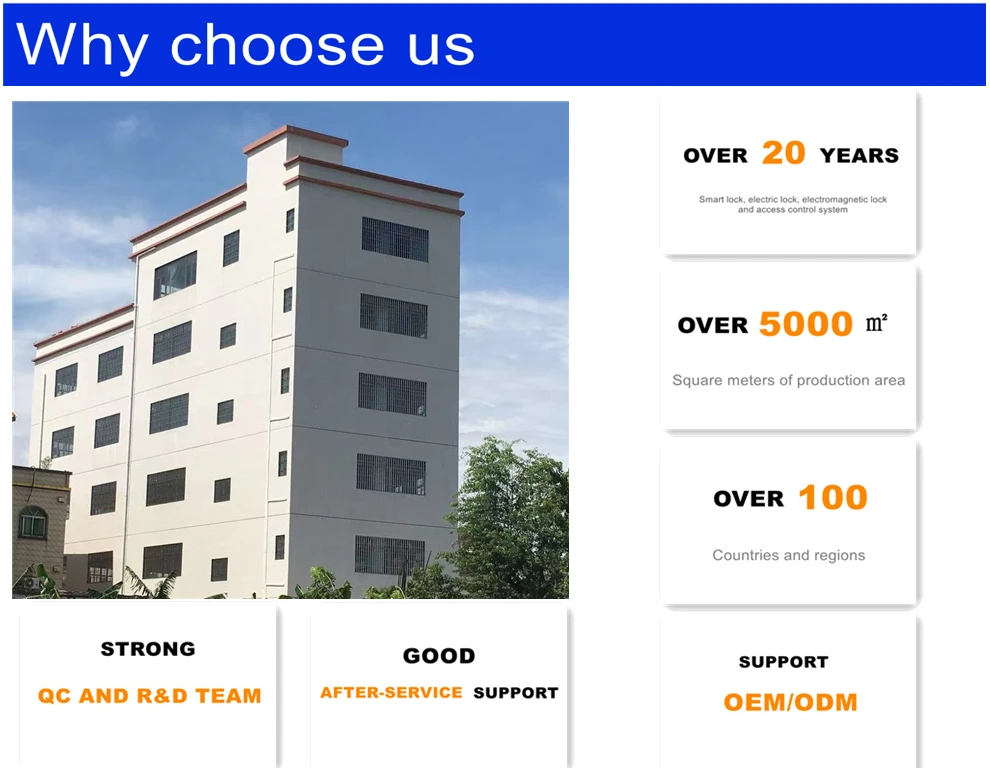 Why choose us

OVER 20 YEARS

Smart lock, electric lock, electromagnetic lock and access control system

OVER 5000 ㎡

Square meters of production area

OVER 100

Countries and regions

STRONG

QC AND R&D TEAM

GOOD

AFTER-SERVICE SUPPORT

SUPPORT

OEM/ODM